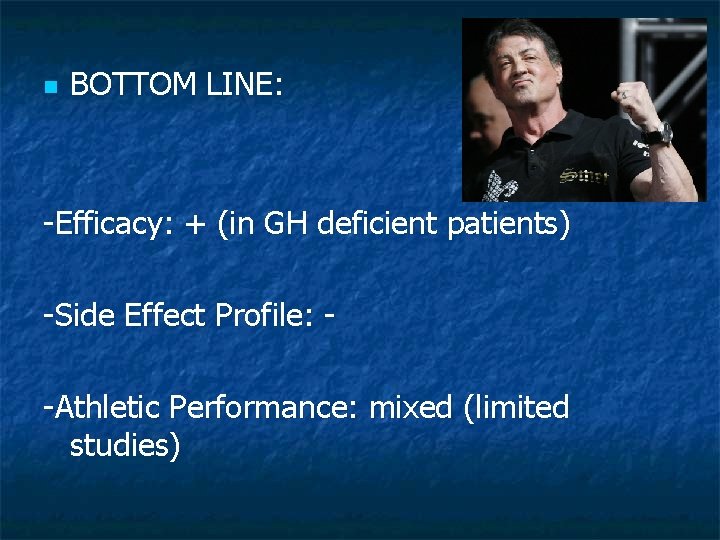 BOTTOM LINE:

-Efficacy: + (in GH deficient patients)

-Side Effect Profile: -

-Athletic Performance: mixed (limited studies)